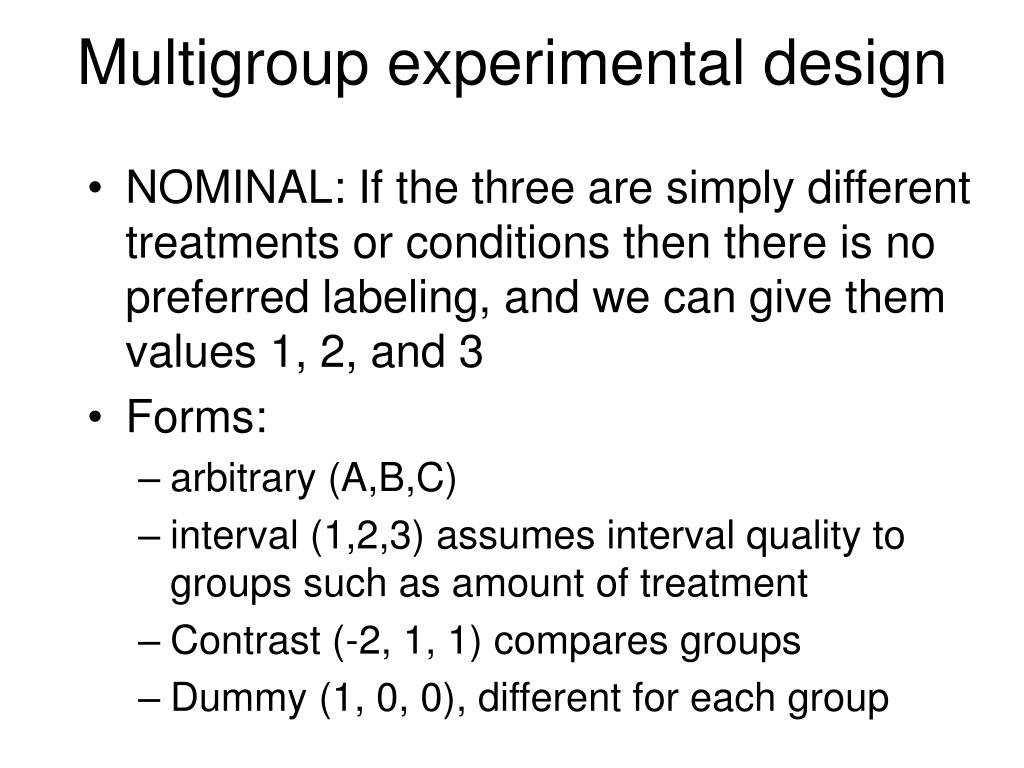 Multigroup experimental design

• NOMINAL: If the three are simply different treatments or conditions then there is no preferred labeling, and we can give them values 1, 2, and 3
• Forms:
– arbitrary (A,B,C)
– interval (1,2,3) assumes interval quality to groups such as amount of treatment
– Contrast (-2, 1, 1) compares groups
– Dummy (1, 0, 0), different for each group